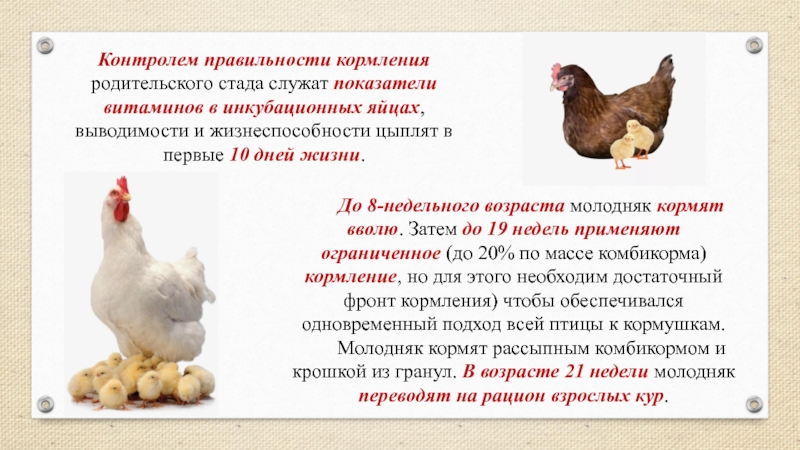 Контролем правильности кормления родительского стада служат показатели витаминов в инкубационных яйцах, выводимости и жизнеспособности цыплят в первые 10 дней жизни.

До 8-недельного возраста молодняк кормят вволю. Затем до 19 недель применяют ограниченное (до 20% по массе комбикорма) кормление, но для этого необходим достаточный фронт кормления) чтобы обеспечивался одновременный подход всей птицы к кормушкам.

Молодняк кормят рассыпным комбикормом и крошкой из гранул. В возрасте 21 недели молодняк переводят на рацион взрослых кур.